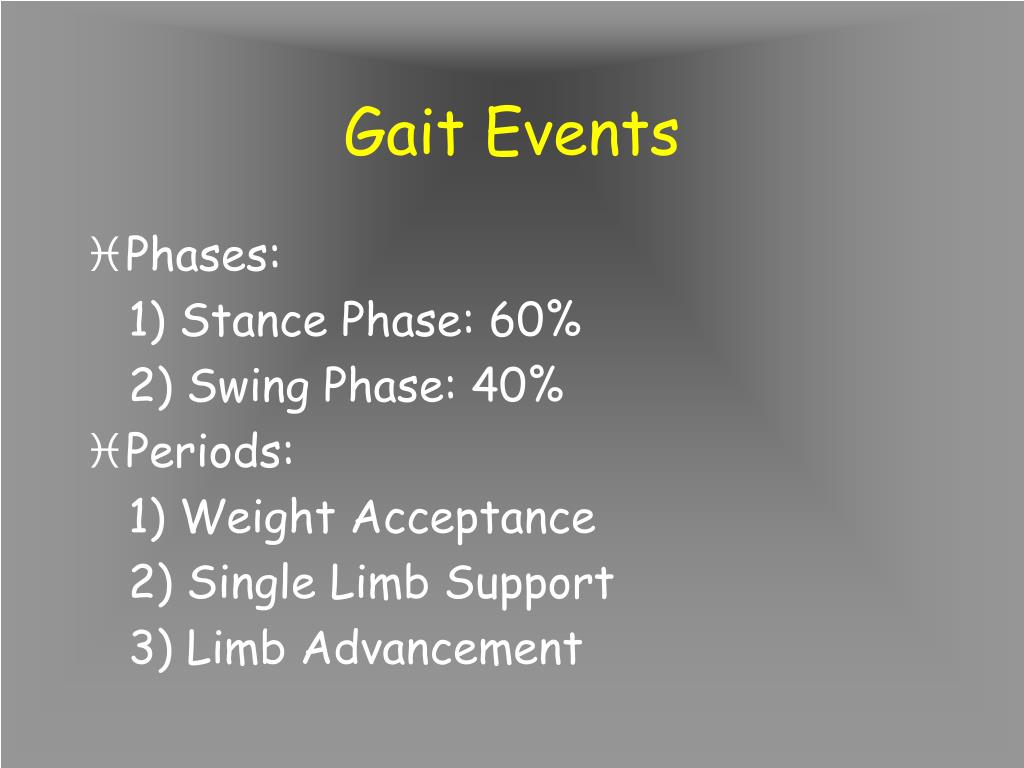 Gait Events

Phases:
1) Stance Phase: 60%
2) Swing Phase: 40%

Periods:
1) Weight Acceptance
2) Single Limb Support
3) Limb Advancement